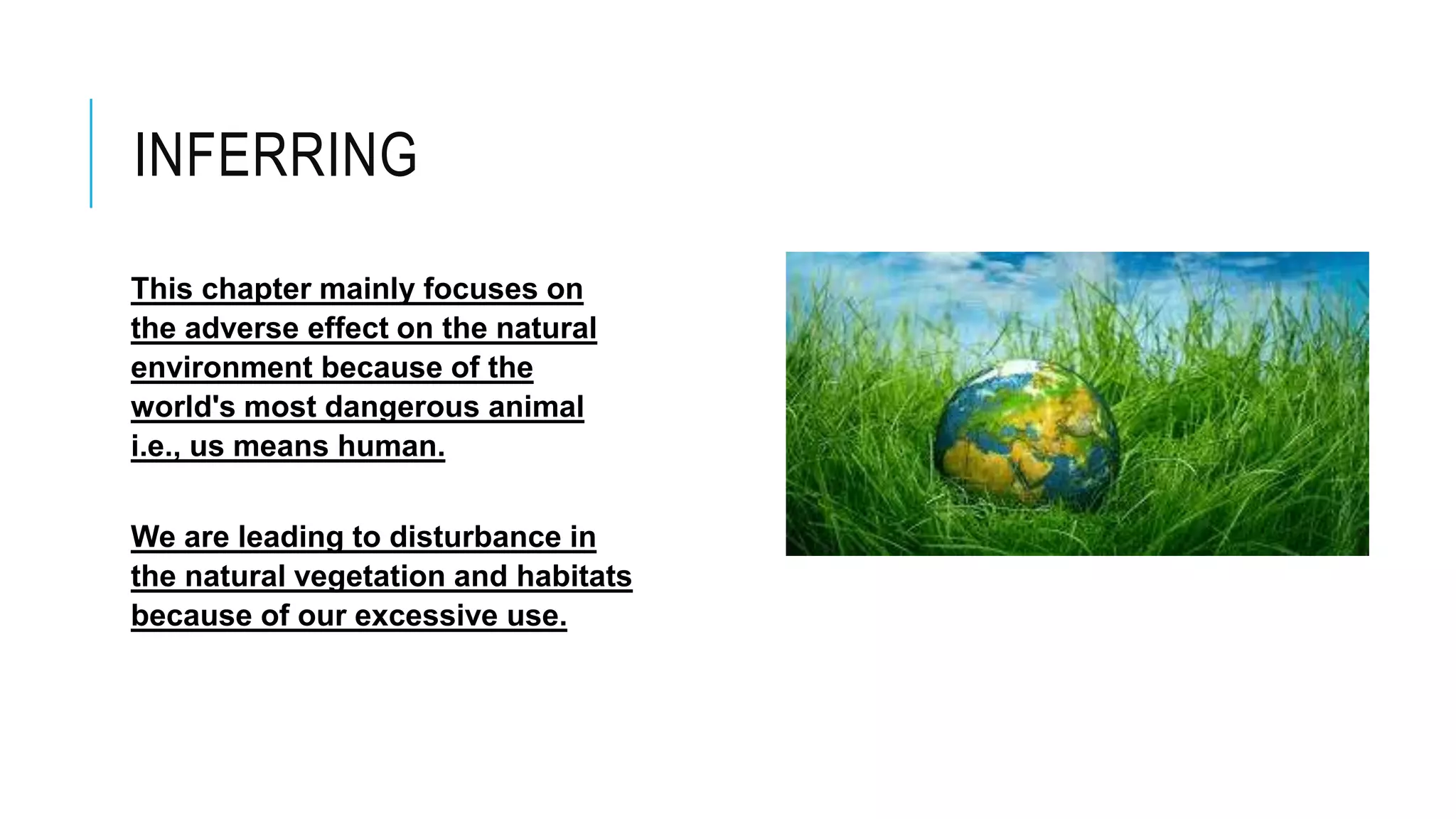 INFERRING

This chapter mainly focuses on the adverse effect on the natural environment because of the world's most dangerous animal i.e., us means human.

We are leading to disturbance in the natural vegetation and habitats because of our excessive use.